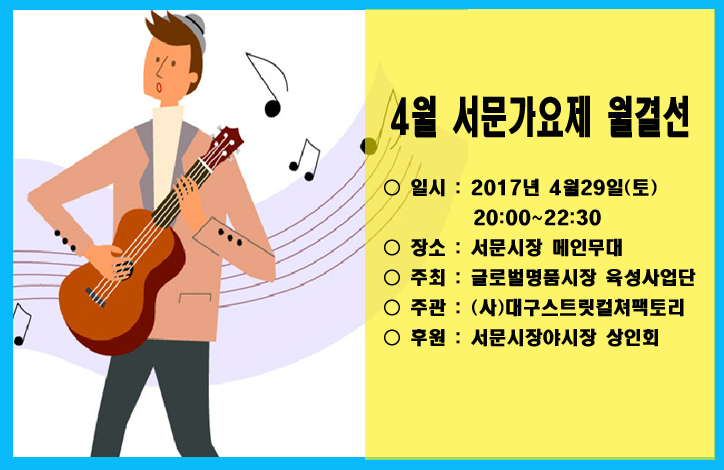 4월 서문가요제 월결선

○ 일시 : 2017년 4월29일(토)
20:00~22:30
○ 장소 : 서문시장 메인무대
○ 주최 : 글로벌명품시장 육성사업단
○ 주관 : (사)대구스트릿컬쳐팩토리
○ 후원 : 서문시장야시장 상인회